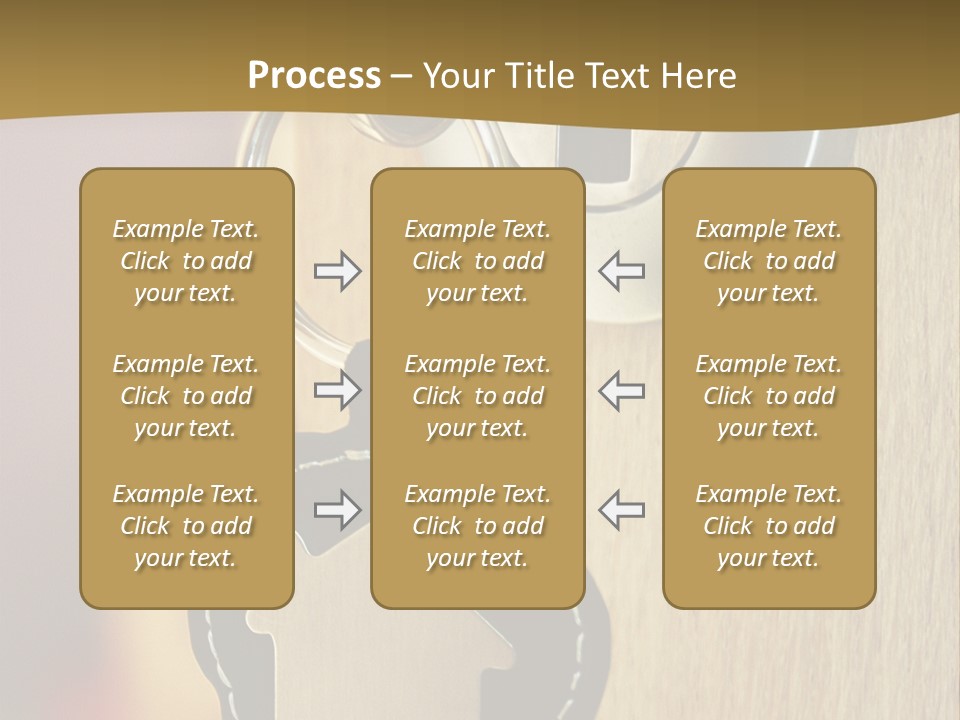 Process – Your Title Text Here

Example Text. Click to add your text.

Example Text. Click to add your text.

Example Text. Click to add your text.

Example Text. Click to add your text.

Example Text. Click to add your text.

Example Text. Click to add your text.

Example Text. Click to add your text.

Example Text. Click to add your text.

Example Text. Click to add your text.